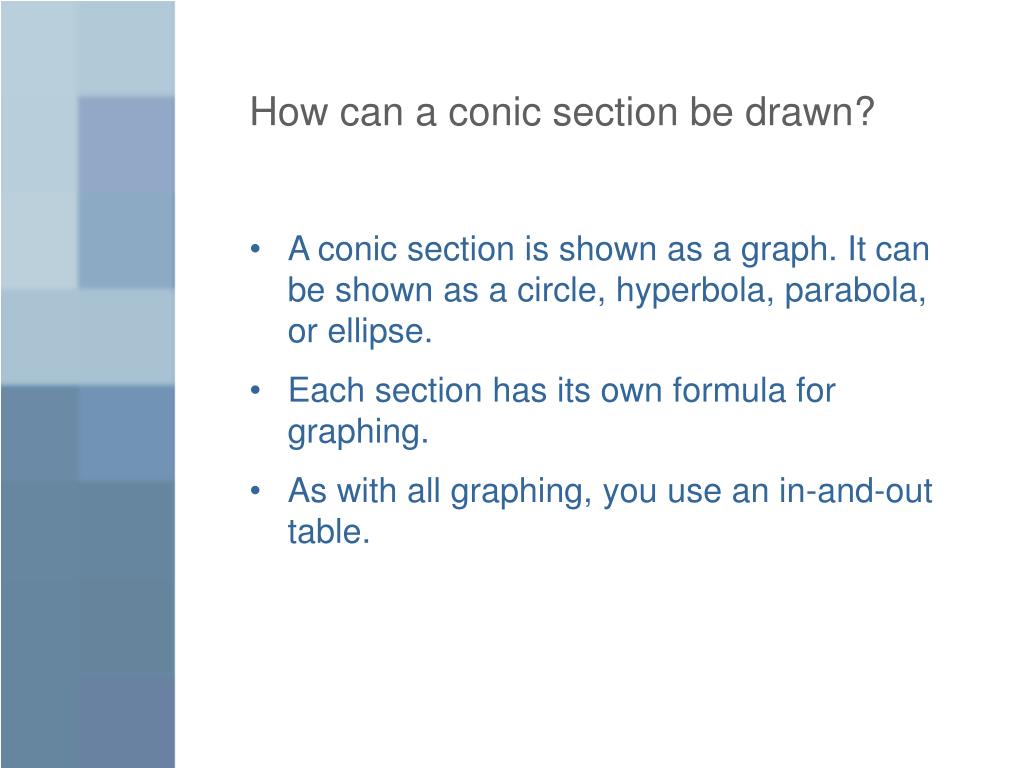 How can a conic section be drawn?

• A conic section is shown as a graph. It can be shown as a circle, hyperbola, parabola, or ellipse.
• Each section has its own formula for graphing.
• As with all graphing, you use an in-and-out table.